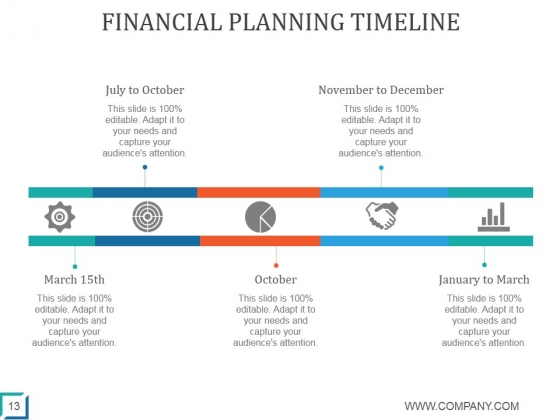 FINANCIAL PLANNING TIMELINE

July to October

This slide is 100% editable. Adapt it to your needs and capture your audience's attention.

November to December

This slide is 100% editable. Adapt it to your needs and capture your audience's attention.

March 15th

This slide is 100% editable. Adapt it to your needs and capture your audience's attention.

October

This slide is 100% editable. Adapt it to your needs and capture your audience's attention.

January to March

This slide is 100% editable. Adapt it to your needs and capture your audience's attention.

13

WWW.COMPANY.COM